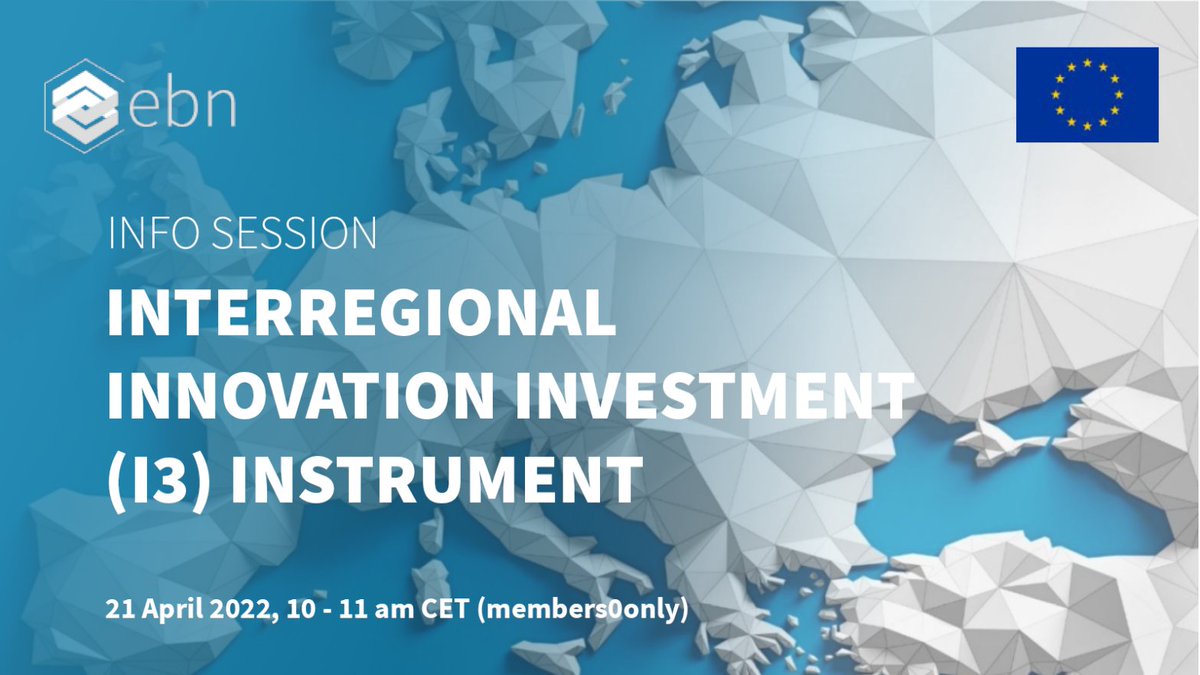 ebn

INFO SESSION

INTERREGIONAL INNOVATION INVESTMENT (I3) INSTRUMENT

21 April 2022, 10 - 11 am CET (members0only)